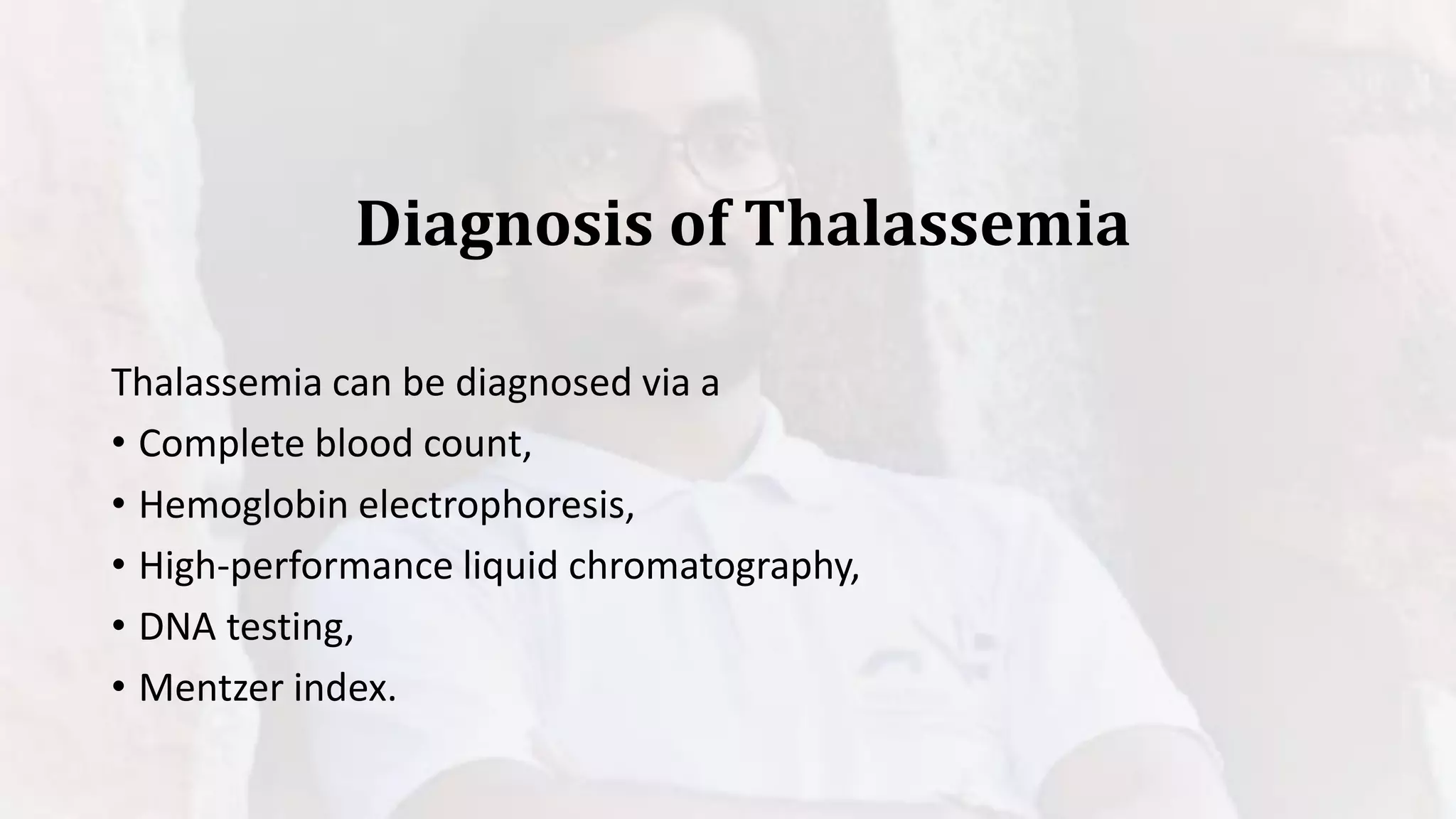 Diagnosis of Thalassemia

Thalassemia can be diagnosed via a
• Complete blood count,
• Hemoglobin electrophoresis,
• High-performance liquid chromatography,
• DNA testing,
• Mentzer index.